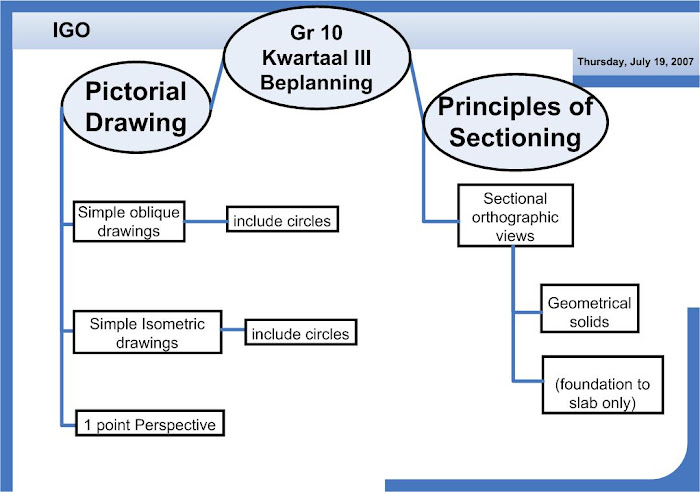 IGO

Gr 10 Kwartaal III Beplanning

Thursday, July 19, 2007

Pictorial Drawing

Simple oblique drawings

include circles

Simple Isometric drawings

include circles

1 point Perspective

Principles of Sectioning

Sectional orthographic views

Geometrical solids

(foundation to slab only)